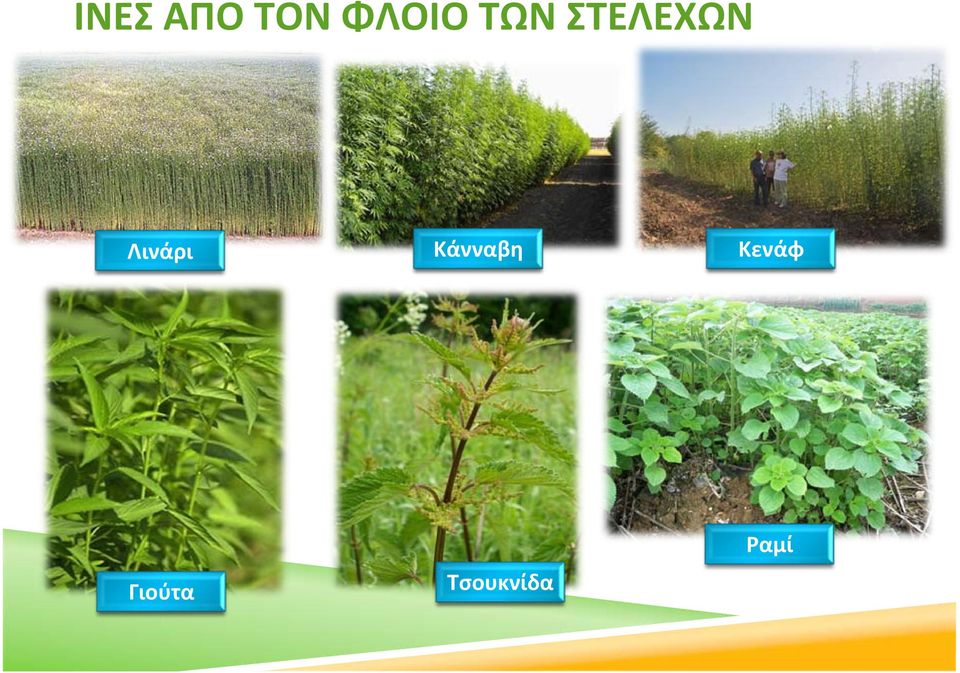 ΙΝΕΣ ΑΠΟ ΤΟΝ ΦΛΟΙΟ ΤΩΝ ΣΤΕΛΕΧΩΝ

Λινάρι

Κάνναβη

Κενάφ

Γιούτα

Τσουκνίδα

Ραμί